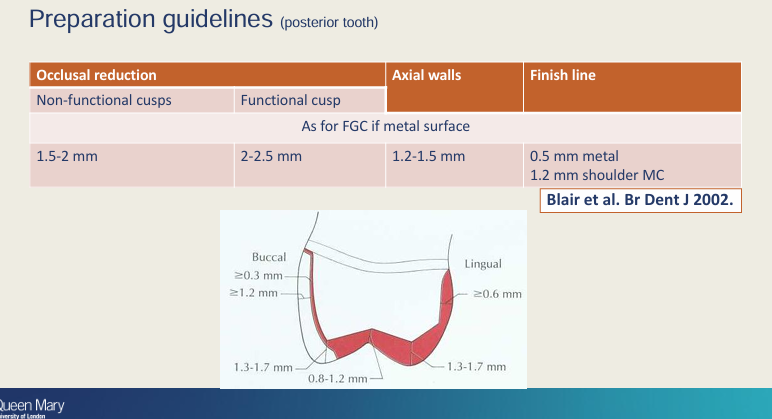 Preparation guidelines (posterior tooth)

| Occlusal reduction | | Axial walls | Finish line |
|---|---|---|---|
| Non-functional cusps | Functional cusp | | |
| As for FGC if metal surface | | | |
| 1.5-2 mm | 2-2.5 mm | 1.2-1.5 mm | 0.5 mm metal 1.2 mm shoulder MC |

Blair et al. Br Dent J 2002.

Buccal
≥0.3 mm
≥1.2 mm
Lingual
≥0.6 mm
1.3-1.7 mm
0.8-1.2 mm
1.3-1.7 mm

Queen Mary
University of London